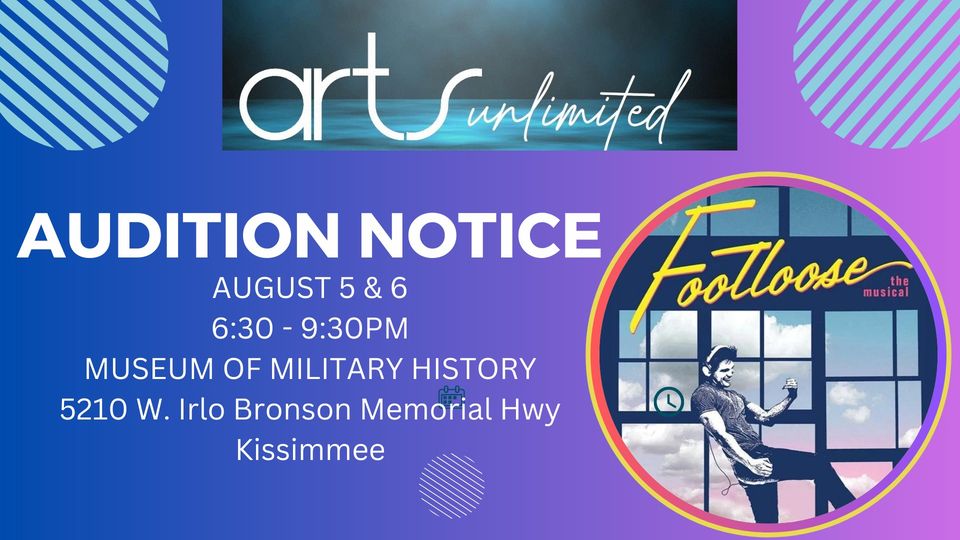 arts unlimited

AUDITION NOTICE

AUGUST 5 & 6
6:30 - 9:30PM
MUSEUM OF MILITARY HISTORY
5210 W. Irlo Bronson Memorial Hwy
Kissimmee

Footloose the musical